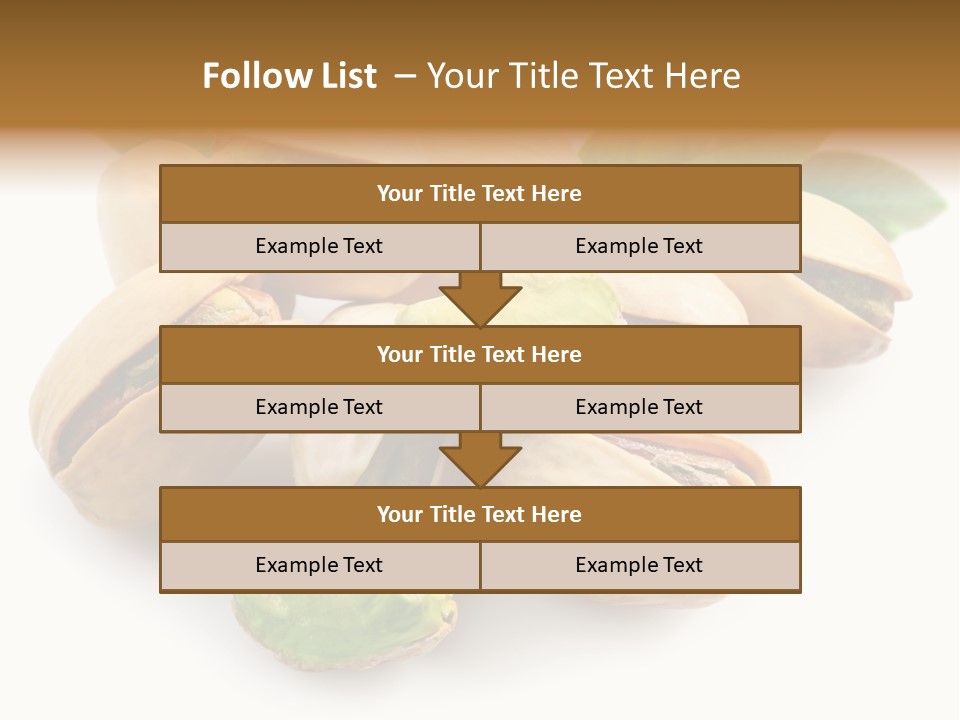 Follow List – Your Title Text Here

Your Title Text Here

Example Text

Example Text

Your Title Text Here

Example Text

Example Text

Your Title Text Here

Example Text

Example Text